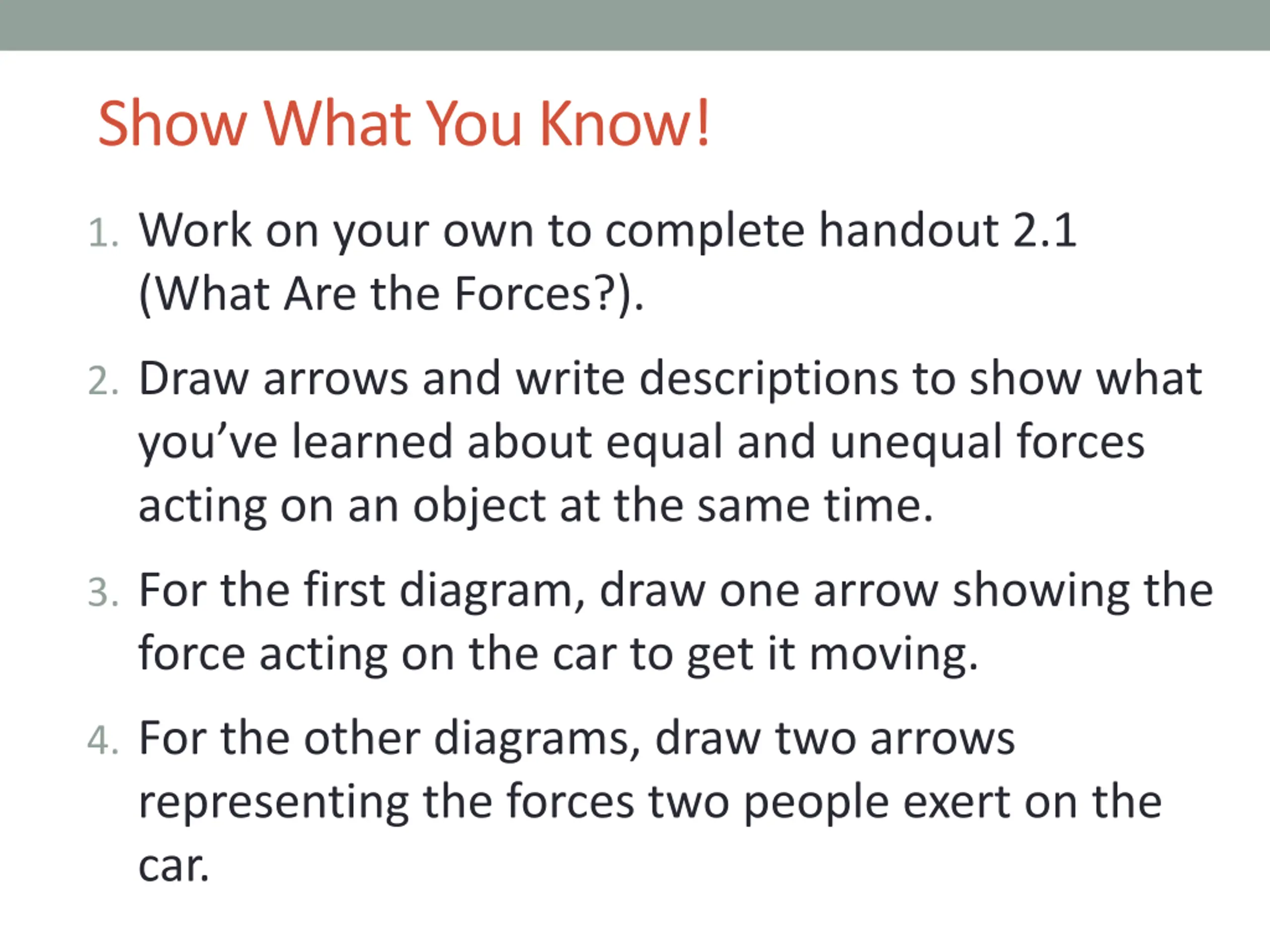 Show What You Know!

1. Work on your own to complete handout 2.1 (What Are the Forces?).

2. Draw arrows and write descriptions to show what you’ve learned about equal and unequal forces acting on an object at the same time.

3. For the first diagram, draw one arrow showing the force acting on the car to get it moving.

4. For the other diagrams, draw two arrows representing the forces two people exert on the car.